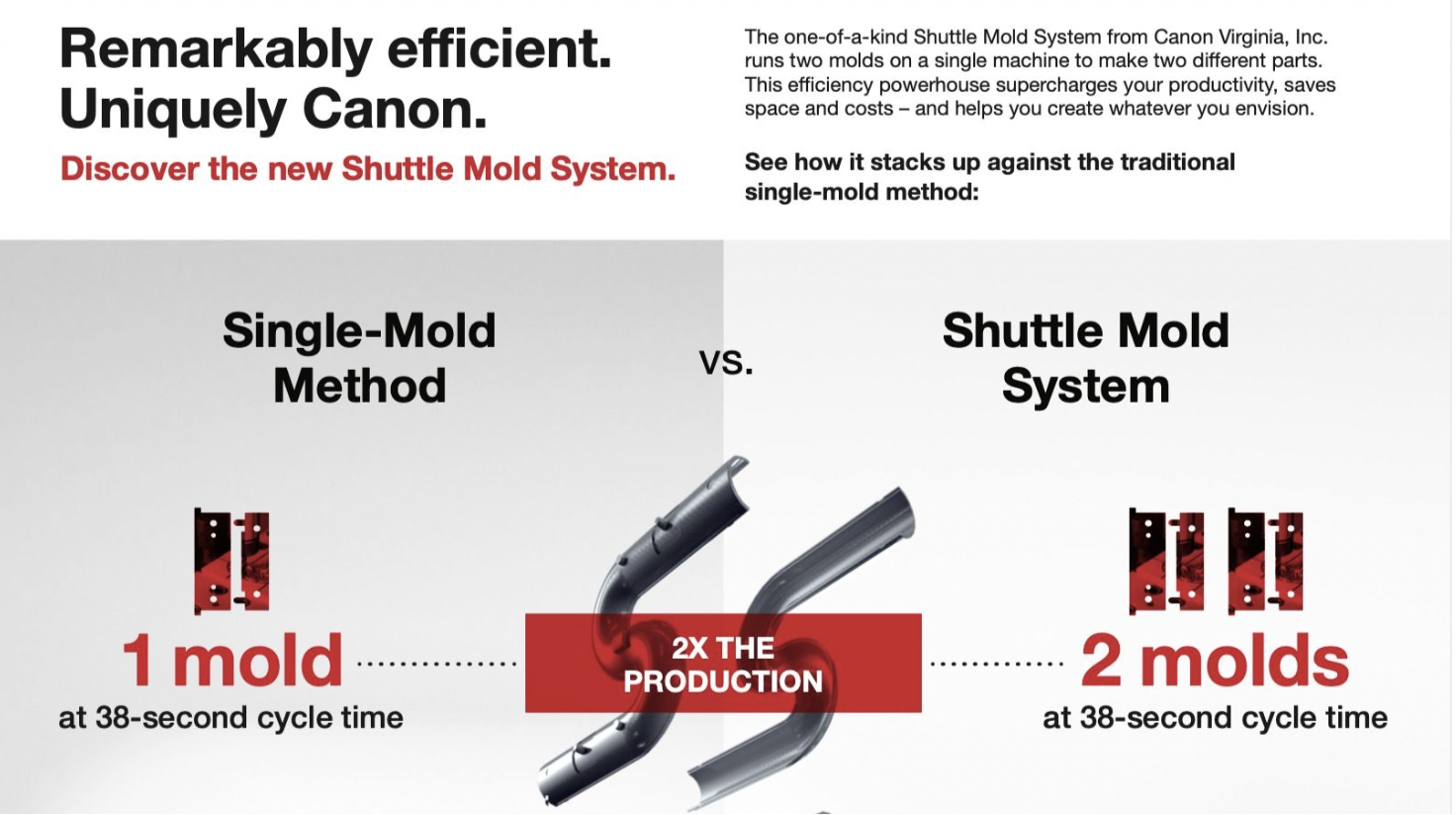 Remarkably efficient.
Uniquely Canon.

Discover the new Shuttle Mold System.

The one-of-a-kind Shuttle Mold System from Canon Virginia, Inc. runs two molds on a single machine to make two different parts. This efficiency powerhouse supercharges your productivity, saves space and costs – and helps you create whatever you envision.

See how it stacks up against the traditional single-mold method:

Single-Mold Method

vs.

Shuttle Mold System

1 mold
at 38-second cycle time

2X THE PRODUCTION

2 molds
at 38-second cycle time